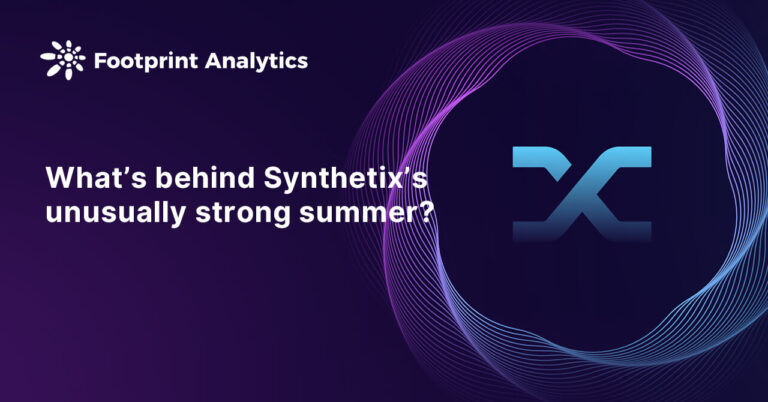 Footprint Analytics

What's behind Synthetix's unusually strong summer?